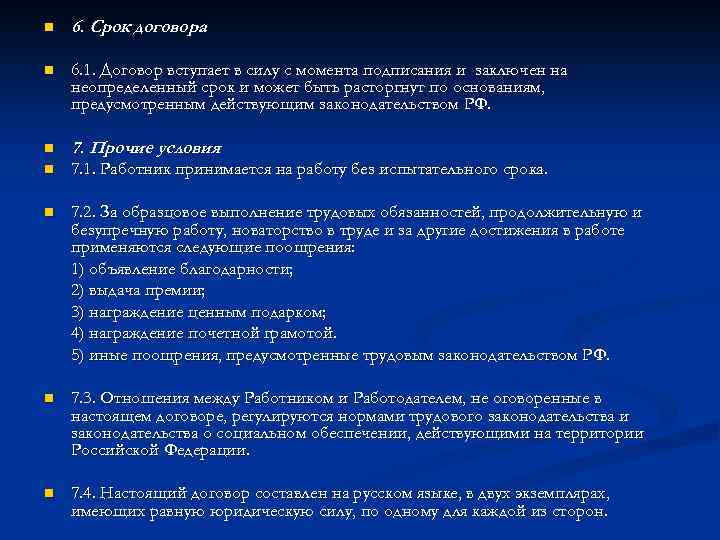 6. Срок договора

6.1. Договор вступает в силу с момента подписания и заключен на неопределенный срок и может быть расторгнут по основаниям, предусмотренным действующим законодательством РФ.

7. Прочие условия

7.1. Работник принимается на работу без испытательного срока.

7.2. За образцовое выполнение трудовых обязанностей, продолжительную и безупречную работу, новаторство в труде и за другие достижения в работе применяются следующие поощрения:
1) объявление благодарности;
2) выдача премии;
3) награждение ценным подарком;
4) награждение почетной грамотой.
5) иные поощрения, предусмотренные трудовым законодательством РФ.

7.3. Отношения между Работником и Работодателем, не оговоренные в настоящем договоре, регулируются нормами трудового законодательства и законодательства о социальном обеспечении, действующими на территории Российской Федерации.

7.4. Настоящий договор составлен на русском языке, в двух экземплярах, имеющих равную юридическую силу, по одному для каждой из сторон.